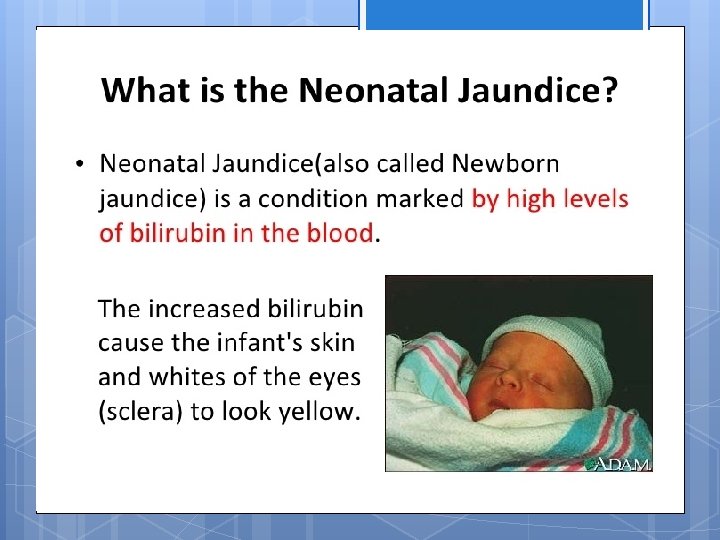 What is the Neonatal Jaundice?

• Neonatal Jaundice(also called Newborn jaundice) is a condition marked by high levels of bilirubin in the blood.

The increased bilirubin cause the infant's skin and whites of the eyes (sclera) to look yellow.

ADAM.